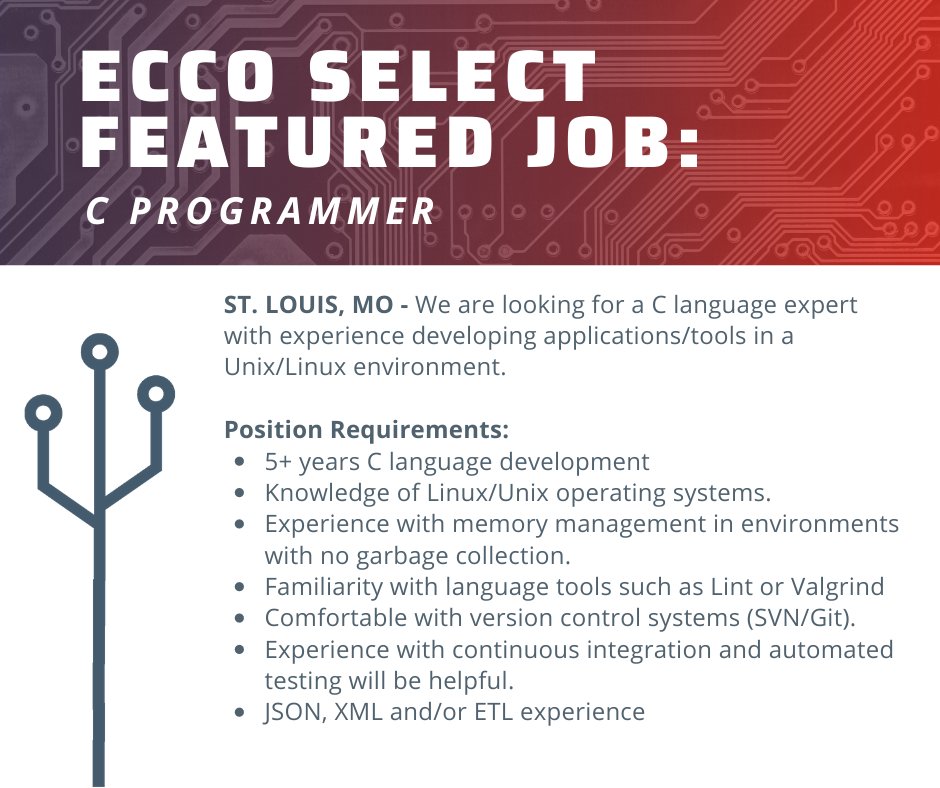 ECCO SELECT FEATURED JOB:
C PROGRAMMER

ST. LOUIS, MO - We are looking for a C language expert with experience developing applications/tools in a Unix/Linux environment.

Position Requirements:
- 5+ years C language development
- Knowledge of Linux/Unix operating systems.
- Experience with memory management in environments with no garbage collection.
- Familiarity with language tools such as Lint or Valgrind
- Comfortable with version control systems (SVN/Git).
- Experience with continuous integration and automated testing will be helpful.
- JSON, XML and/or ETL experience